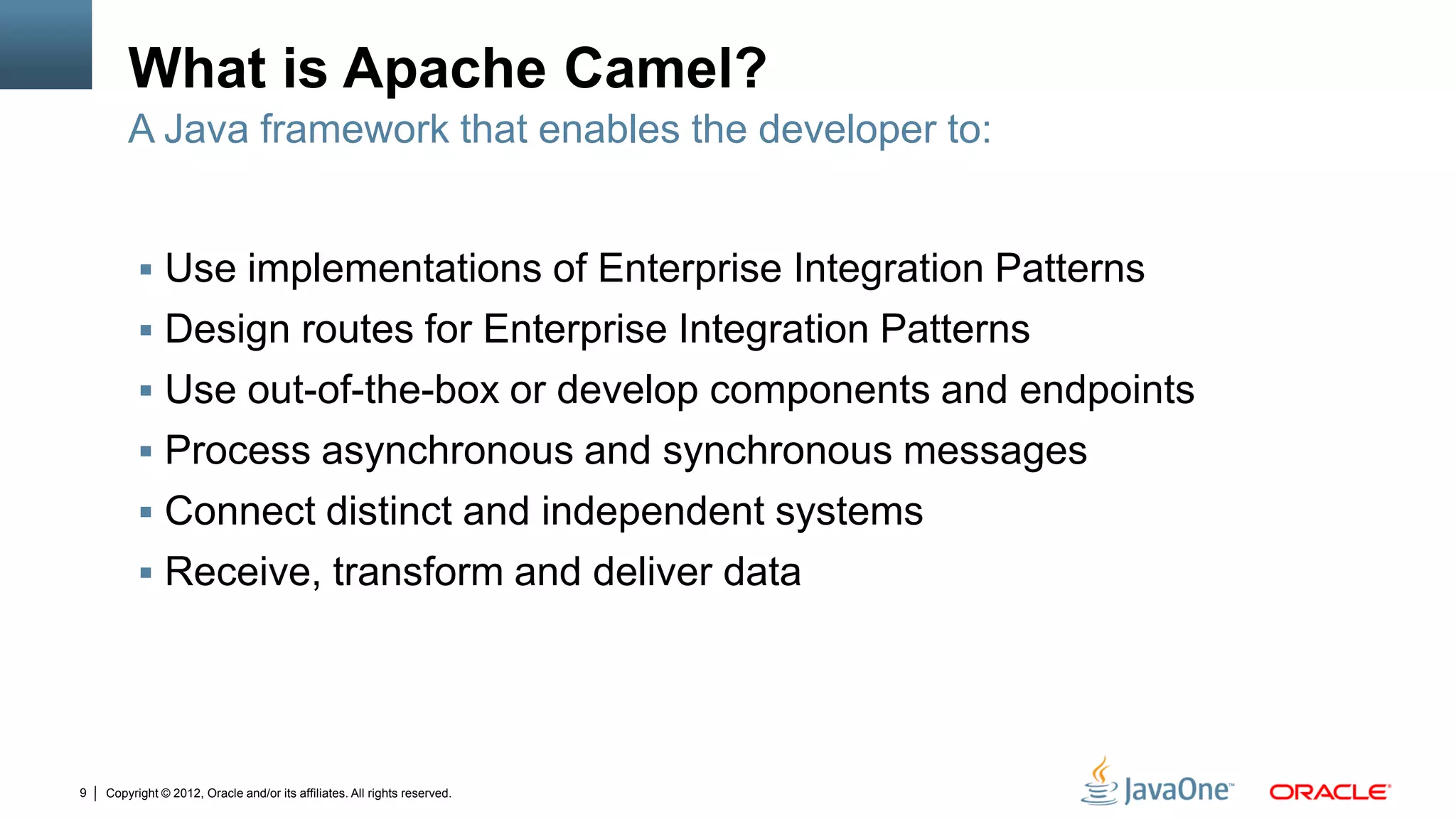 What is Apache Camel?

A Java framework that enables the developer to:

▪ Use implementations of Enterprise Integration Patterns
▪ Design routes for Enterprise Integration Patterns
▪ Use out-of-the-box or develop components and endpoints
▪ Process asynchronous and synchronous messages
▪ Connect distinct and independent systems
▪ Receive, transform and deliver data

9 | Copyright © 2012, Oracle and/or its affiliates. All rights reserved.

JavaOne™ ORACLE®